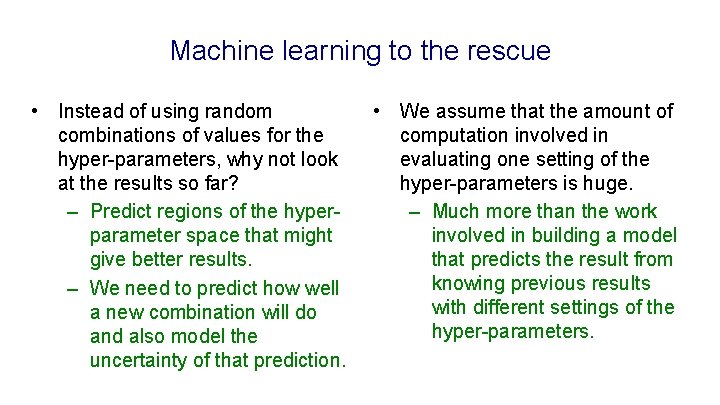 Machine learning to the rescue

• Instead of using random combinations of values for the hyper-parameters, why not look at the results so far?
– Predict regions of the hyper-parameter space that might give better results.
– We need to predict how well a new combination will do and also model the uncertainty of that prediction.

• We assume that the amount of computation involved in evaluating one setting of the hyper-parameters is huge.
– Much more than the work involved in building a model that predicts the result from knowing previous results with different settings of the hyper-parameters.